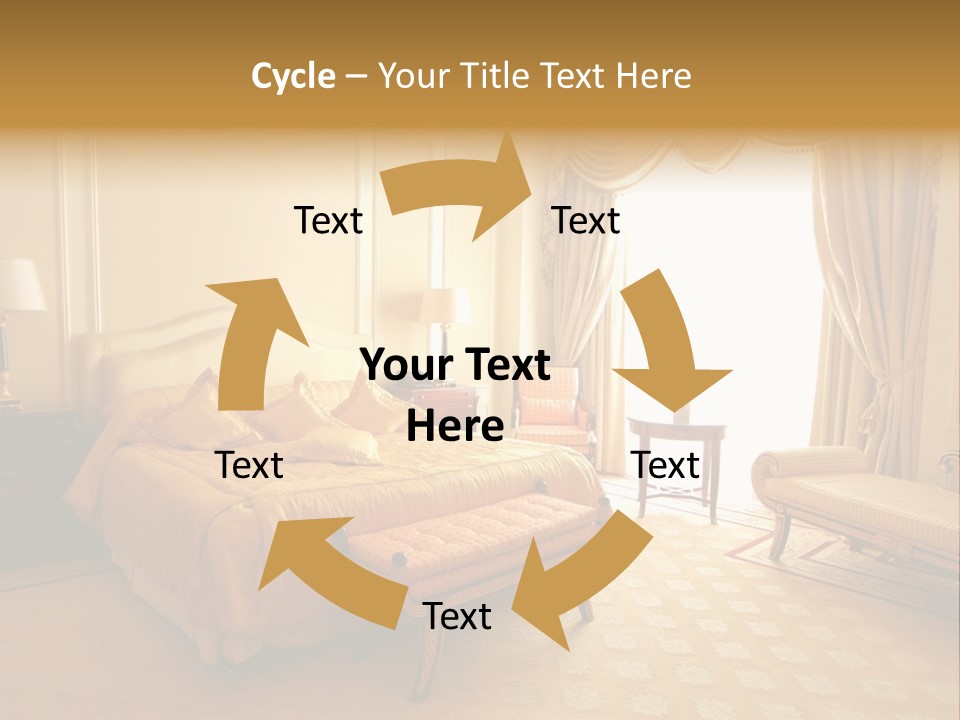 Cycle – Your Title Text Here

Text

Text

Your Text Here

Text

Text

Text